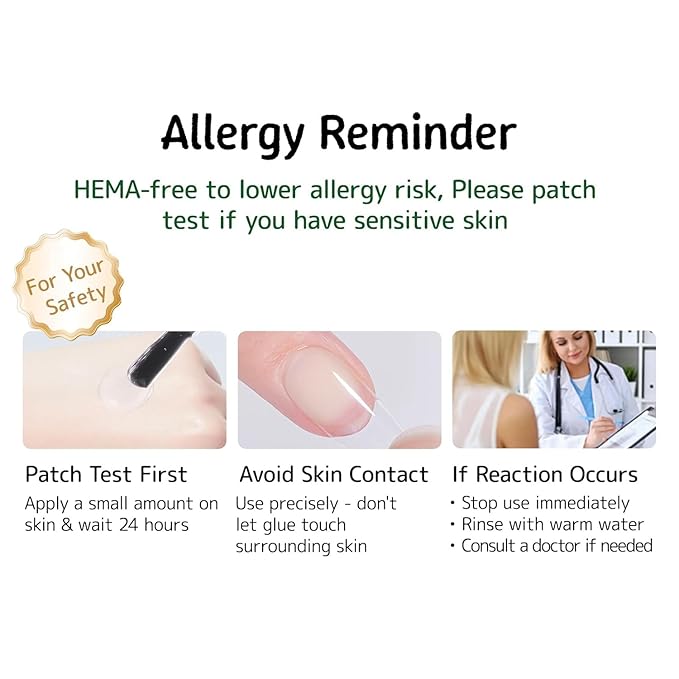 Allergy Reminder

HEMA-free to lower allergy risk, Please patch test if you have sensitive skin

For Your Safety

Patch Test First

Apply a small amount on skin & wait 24 hours

Avoid Skin Contact

Use precisely - don't let glue touch surrounding skin

If Reaction Occurs

• Stop use immediately
• Rinse with warm water
• Consult a doctor if needed